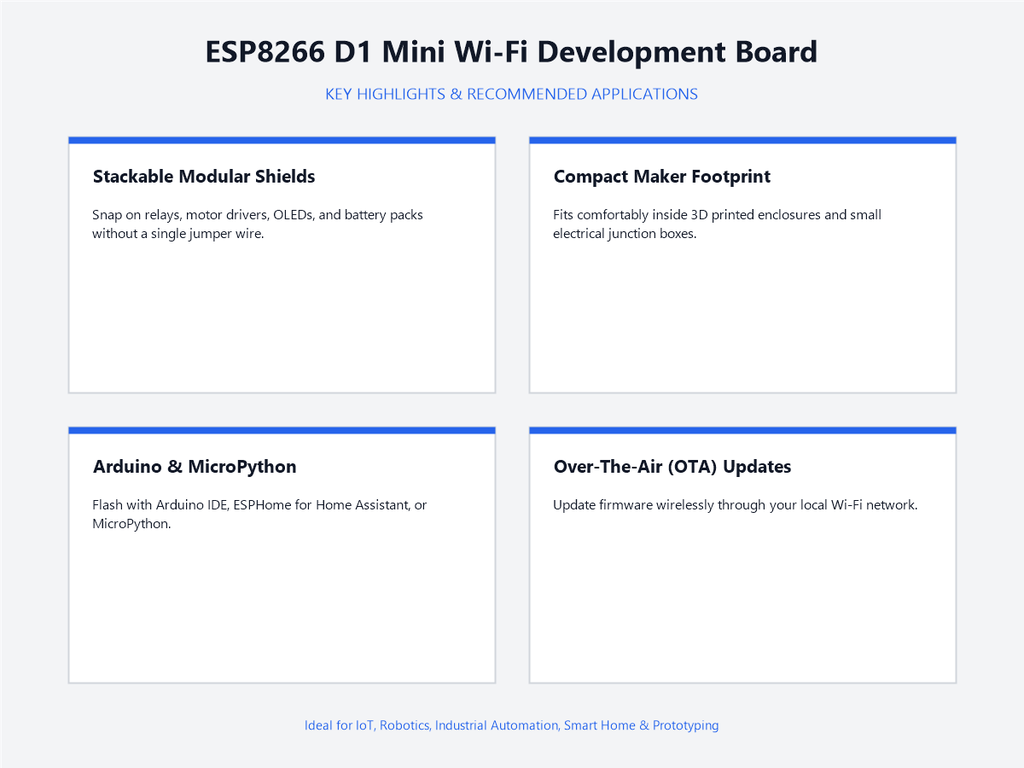 ESP8266 D1 Mini Wi-Fi Development Board

KEY HIGHLIGHTS & RECOMMENDED APPLICATIONS

Stackable Modular Shields

Snap on relays, motor drivers, OLEDs, and battery packs without a single jumper wire.

Compact Maker Footprint

Fits comfortably inside 3D printed enclosures and small electrical junction boxes.

Arduino & MicroPython

Flash with Arduino IDE, ESPHome for Home Assistant, or MicroPython.

Over-The-Air (OTA) Updates

Update firmware wirelessly through your local Wi-Fi network.

Ideal for IoT, Robotics, Industrial Automation, Smart Home & Prototyping